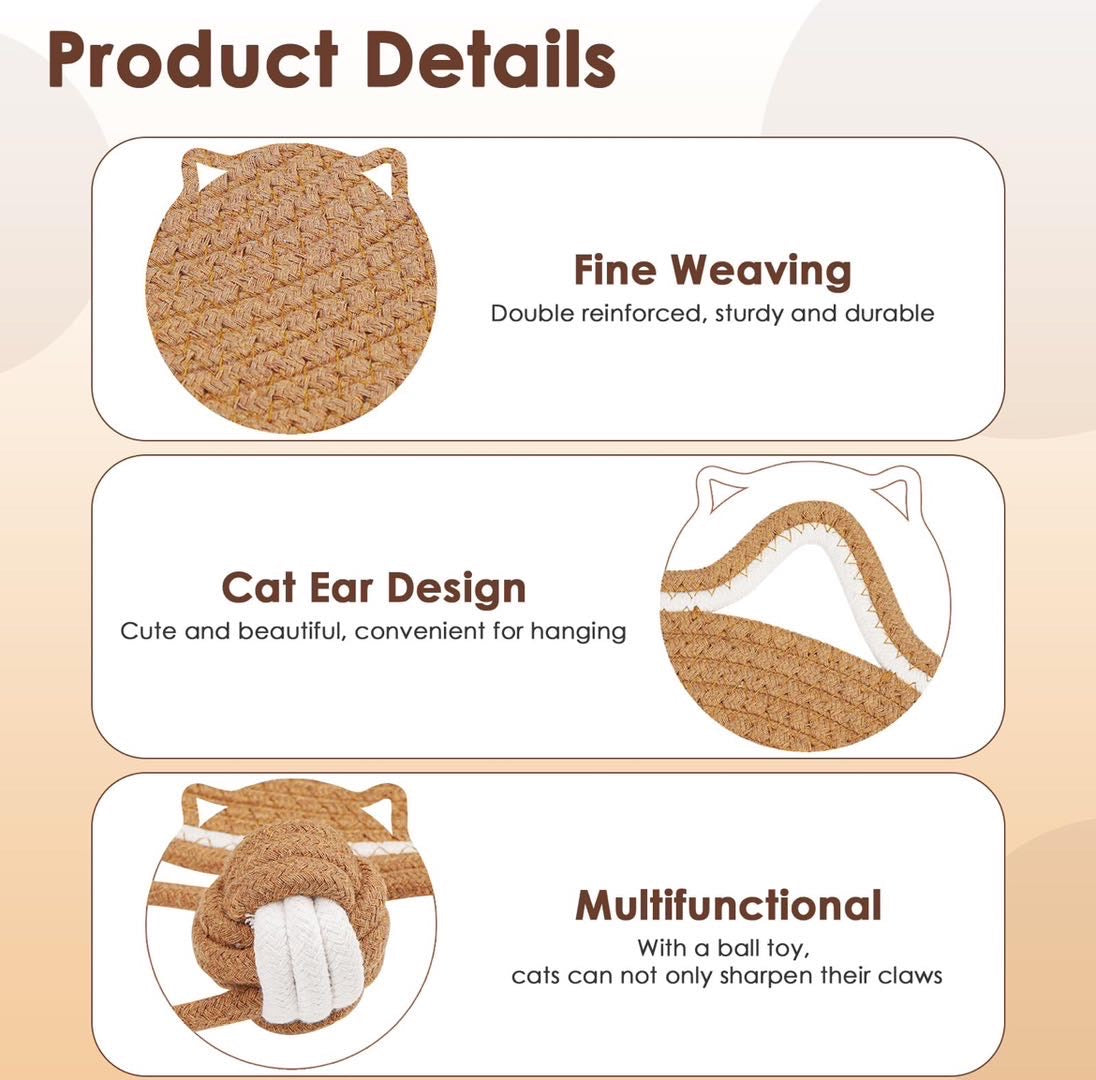 Product Details

Fine Weaving
Double reinforced, sturdy and durable

Cat Ear Design
Cute and beautiful, convenient for hanging

Multifunctional
With a ball toy,
cats can not only sharpen their claws